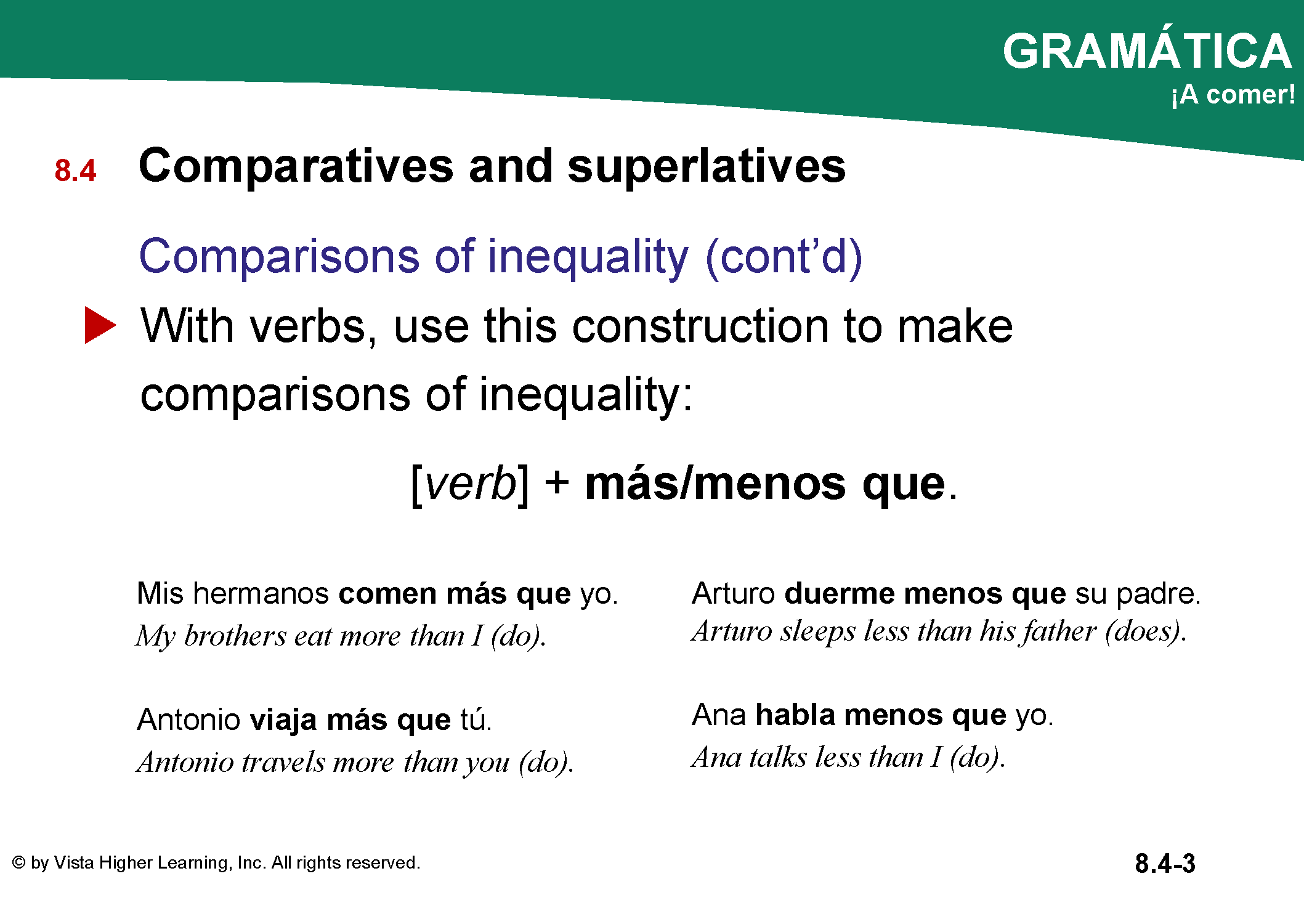 GRAMÁTICA
¡A comer!

8.4 Comparatives and superlatives

Comparisons of inequality (cont'd)

With verbs, use this construction to make comparisons of inequality:

[verb] + más/menos que.

Mis hermanos comen más que yo.
My brothers eat more than I (do).

Antonio viaja más que tú.
Antonio travels more than you (do).

Arturo duerme menos que su padre.
Arturo sleeps less than his father (does).

Ana habla menos que yo.
Ana talks less than I (do).

© by Vista Higher Learning, Inc. All rights reserved.

8.4-3